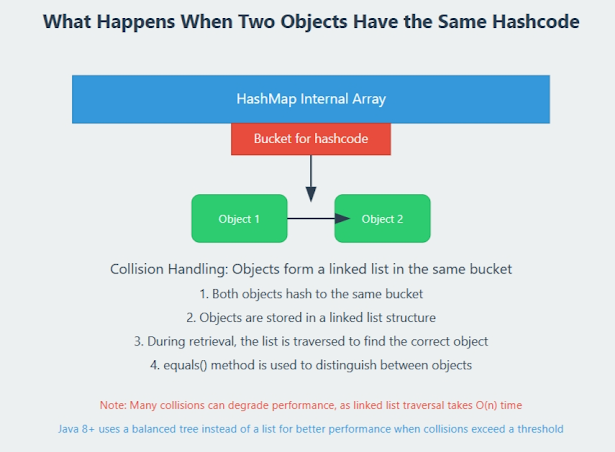 What Happens When Two Objects Have the Same Hashcode

HashMap Internal Array

Bucket for hashcode

Object 1

Object 2

Collision Handling: Objects form a linked list in the same bucket

1. Both objects hash to the same bucket

2. Objects are stored in a linked list structure

3. During retrieval, the list is traversed to find the correct object

4. equals() method is used to distinguish between objects

Note: Many collisions can degrade performance, as linked list traversal takes O(n) time

Java 8+ uses a balanced tree instead of a list for better performance when collisions exceed a threshold